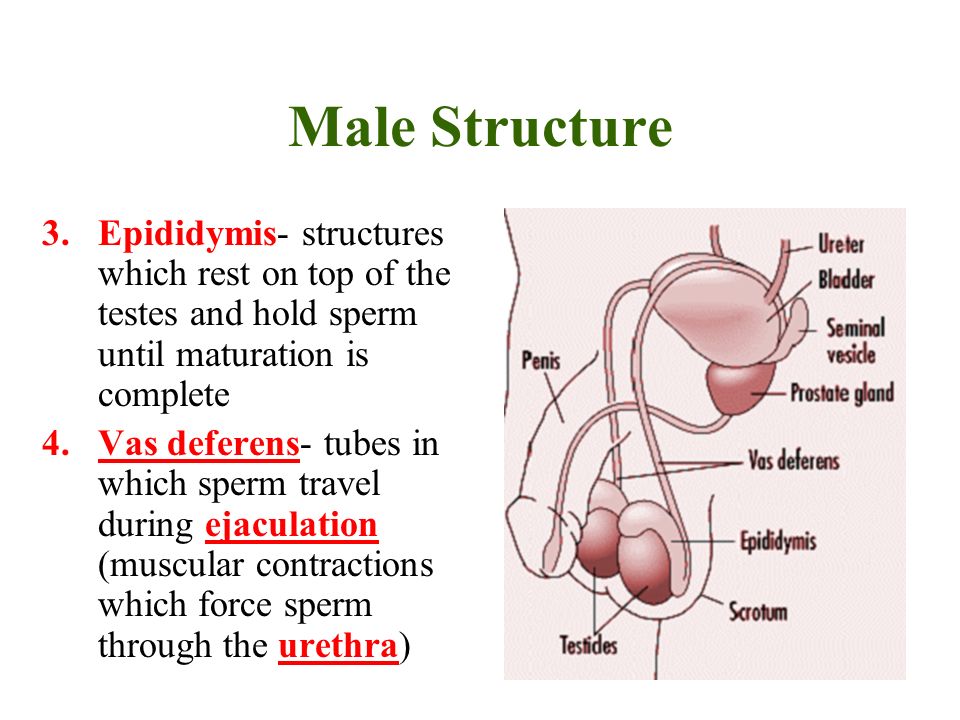 Male Structure

3. Epididymis- structures which rest on top of the testes and hold sperm until maturation is complete

4. Vas deferens- tubes in which sperm travel during ejaculation (muscular contractions which force sperm through the urethra)

Ureter
Bladder
Seminal vesicle
Prostate gland
Penis
Vas deferens
Epididymis
Scrotum
Testicles